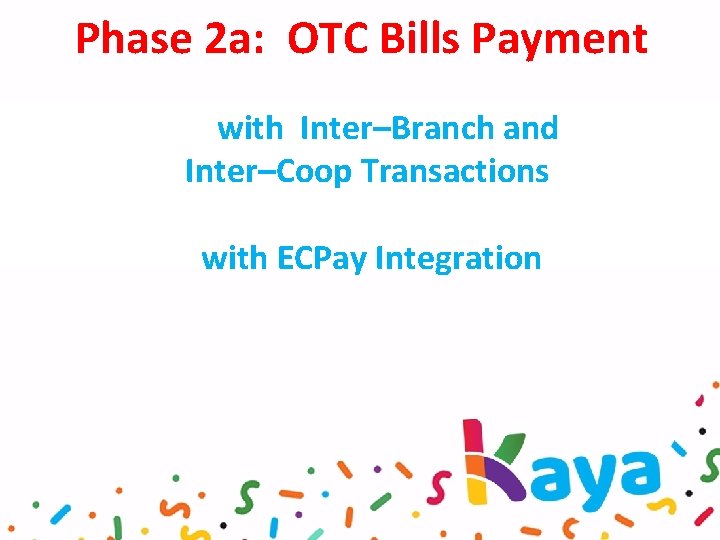 Phase 2a: OTC Bills Payment

with Inter–Branch and Inter–Coop Transactions

with ECPay Integration

Kaya